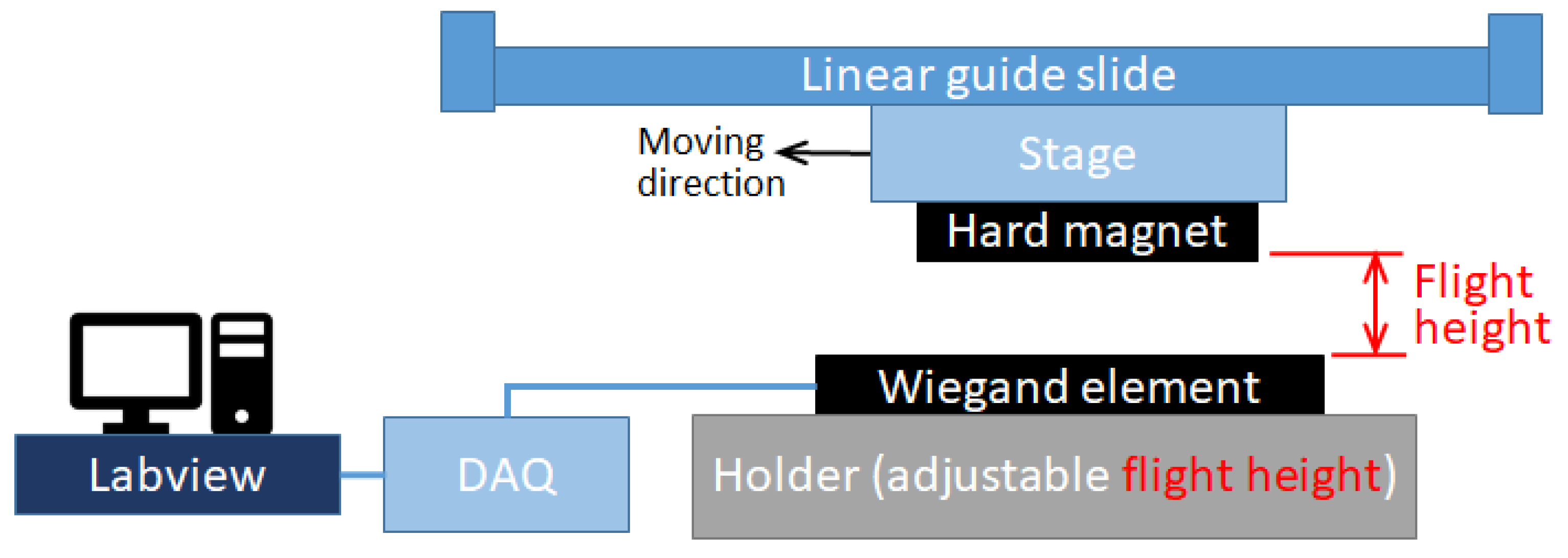 Linear guide slide

Moving direction

Stage

Hard magnet

Flight height

Wiegand element

Labview

DAQ

Holder (adjustable flight height)